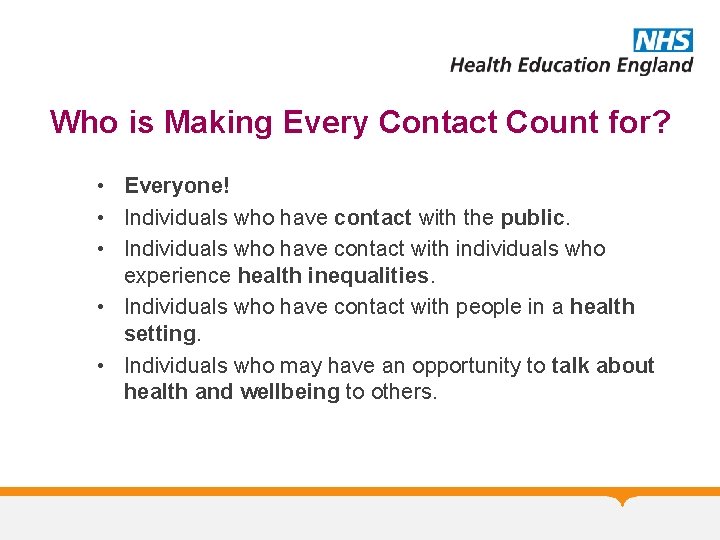 NHS
Health Education England

Who is Making Every Contact Count for?

• Everyone!
• Individuals who have contact with the public.
• Individuals who have contact with individuals who experience health inequalities.
• Individuals who have contact with people in a health setting.
• Individuals who may have an opportunity to talk about health and wellbeing to others.